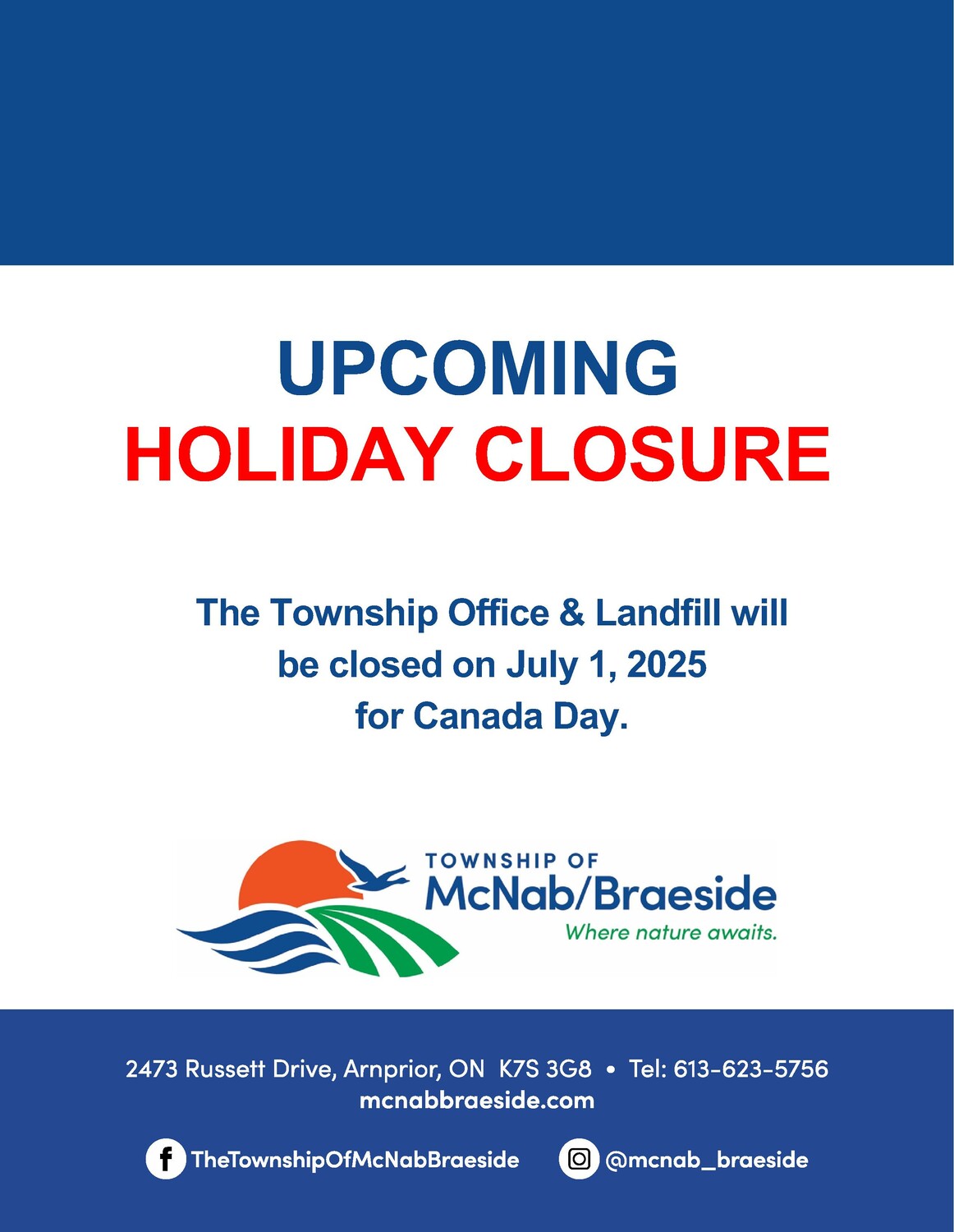 UPCOMING
HOLIDAY CLOSURE

The Township Office & Landfill will be closed on July 1, 2025 for Canada Day.

TOWNSHIP OF
McNab/Braeside
Where nature awaits.

2473 Russett Drive, Arnprior, ON K7S 3G8 • Tel: 613-623-5756
mcnabbraeside.com

TheTownshipOfMcNabBraeside @mcnab_braeside